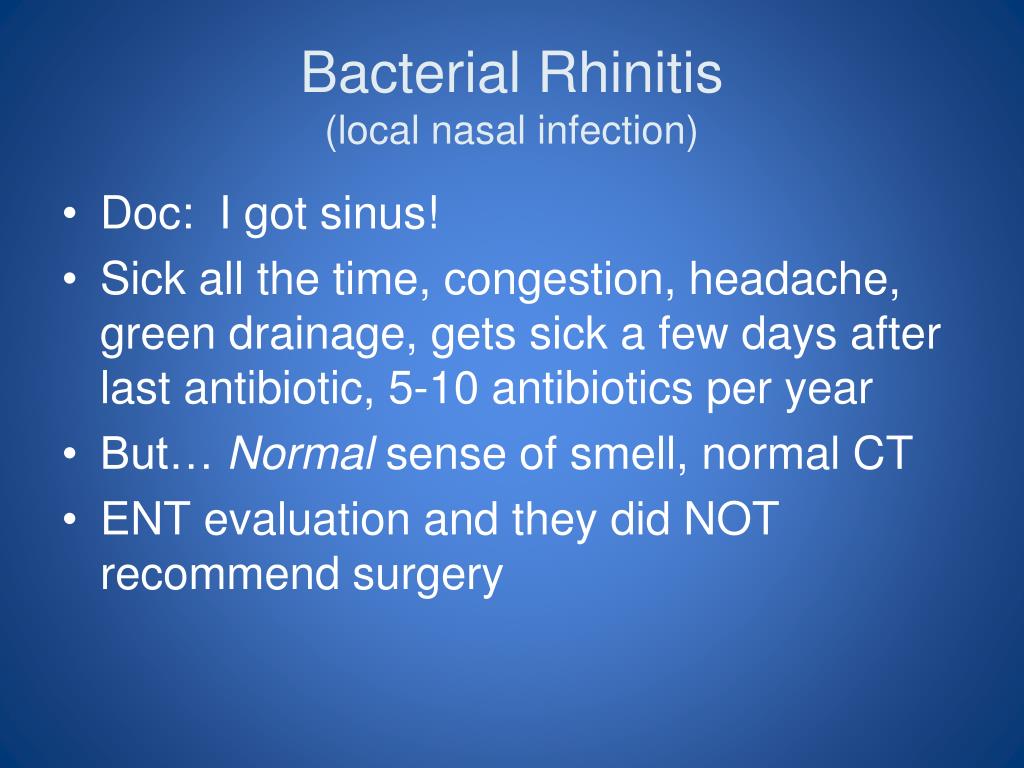 Bacterial Rhinitis
(local nasal infection)

• Doc: I got sinus!
• Sick all the time, congestion, headache, green drainage, gets sick a few days after last antibiotic, 5-10 antibiotics per year
• But… Normal sense of smell, normal CT
• ENT evaluation and they did NOT recommend surgery